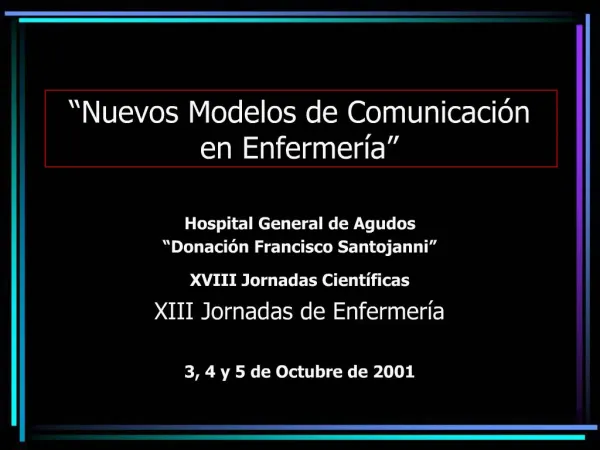 “Nuevos Modelos de Comunicación en Enfermería”

Hospital General de Agudos
“Donación Francisco Santojanni”

XVIII Jornadas Científicas

XIII Jornadas de Enfermería

3, 4 y 5 de Octubre de 2001